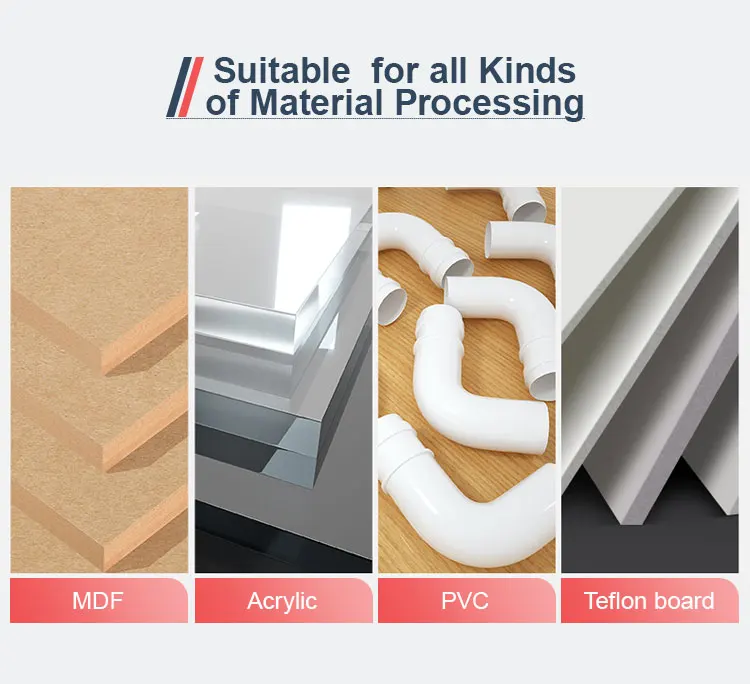 Suitable for all Kinds of Material Processing

MDF

Acrylic

PVC

Teflon board